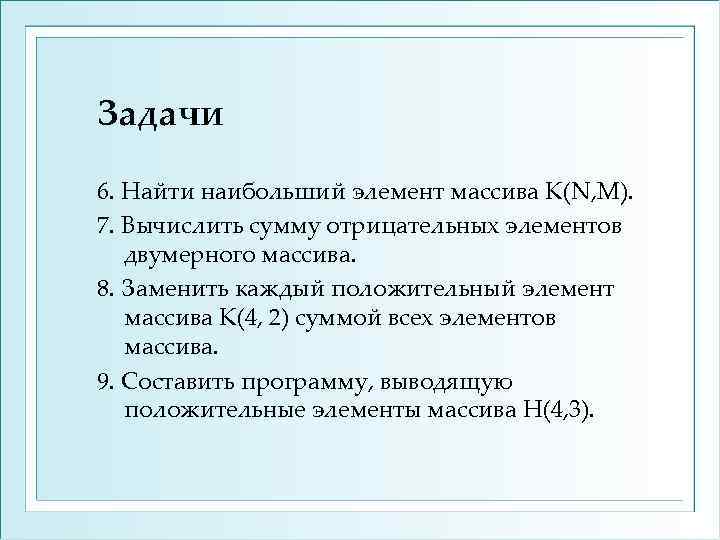 Задачи

6. Найти наибольший элемент массива K(N,M).

7. Вычислить сумму отрицательных элементов двумерного массива.

8. Заменить каждый положительный элемент массива K(4, 2) суммой всех элементов массива.

9. Составить программу, выводящую положительные элементы массива H(4,3).